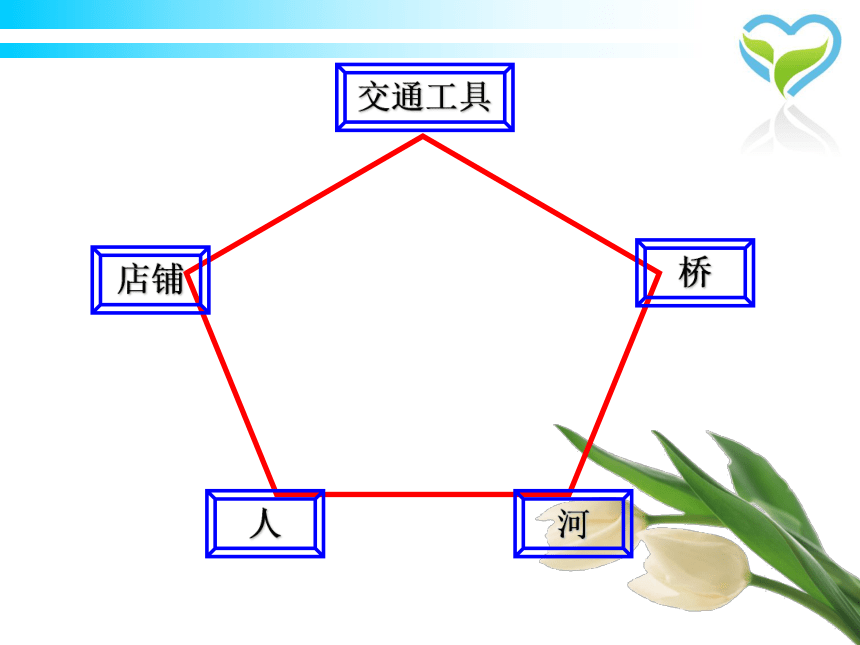 交通工具

店铺

桥

人

河